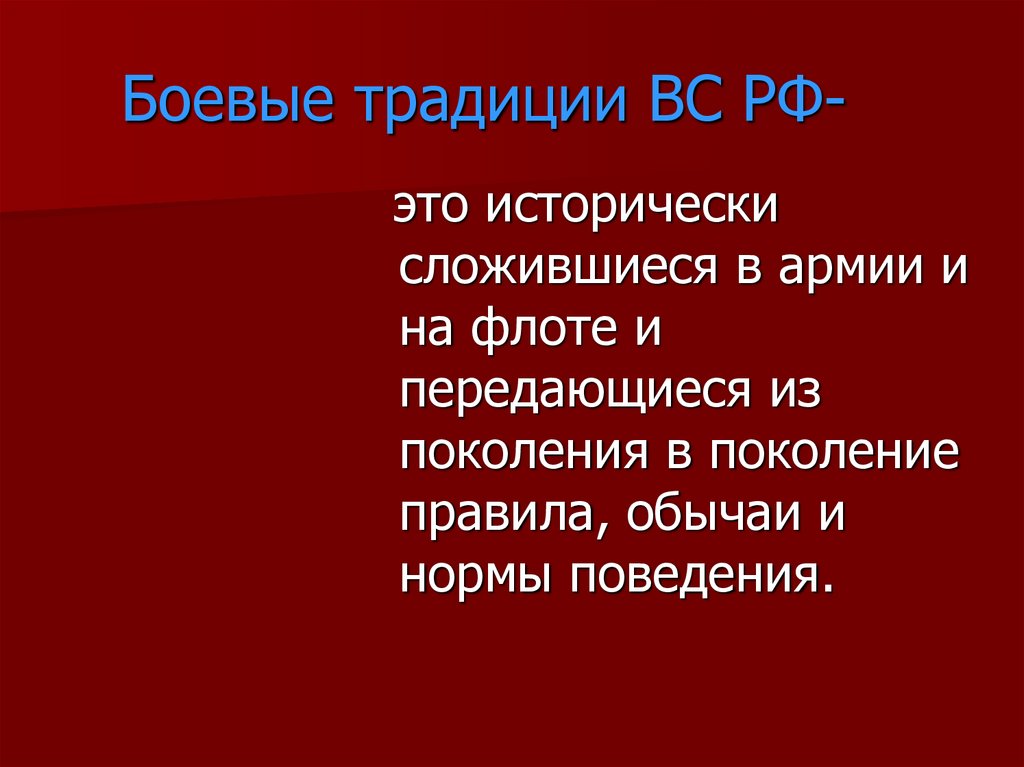 Боевые традиции ВС РФ-

это исторически сложившиеся в армии и на флоте и передающиеся из поколения в поколение правила, обычаи и нормы поведения.